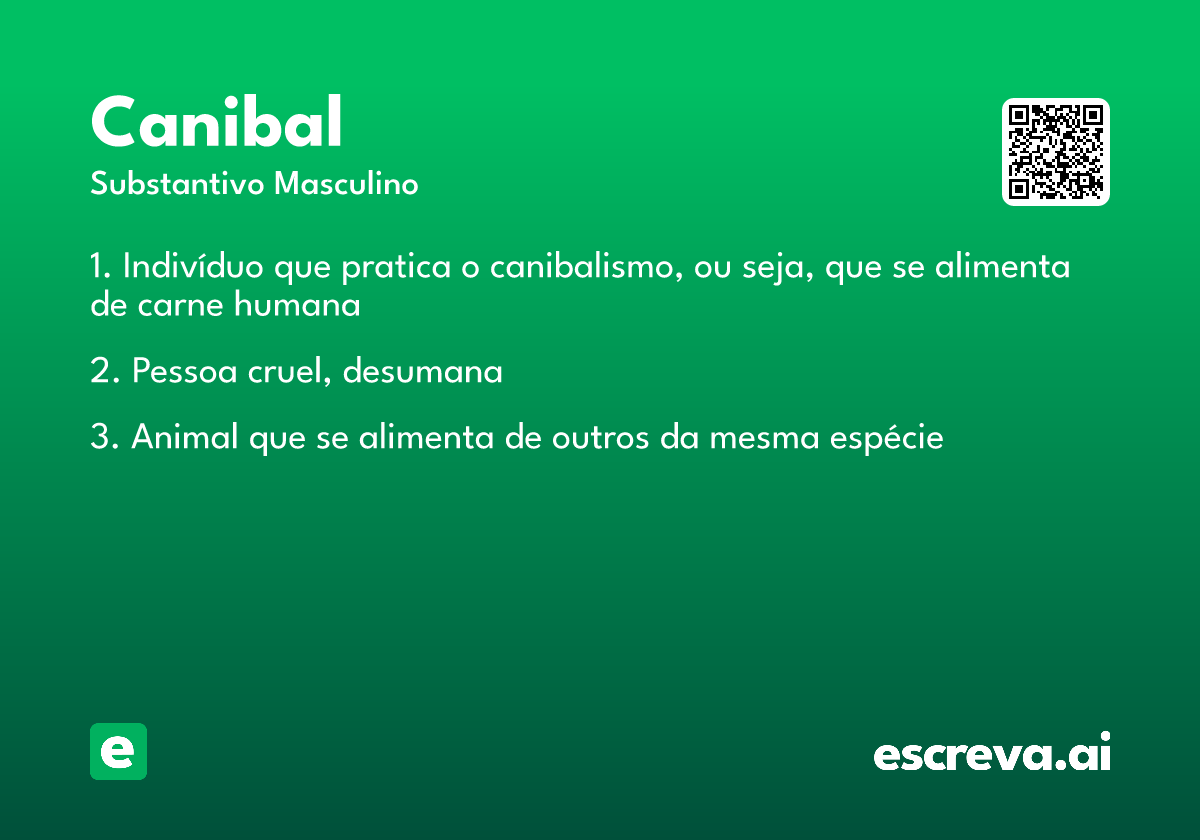 Canibal

Substantivo Masculino

1. Indivíduo que pratica o canibalismo, ou seja, que se alimenta de carne humana

2. Pessoa cruel, desumana

3. Animal que se alimenta de outros da mesma espécie

e

escreva.ai